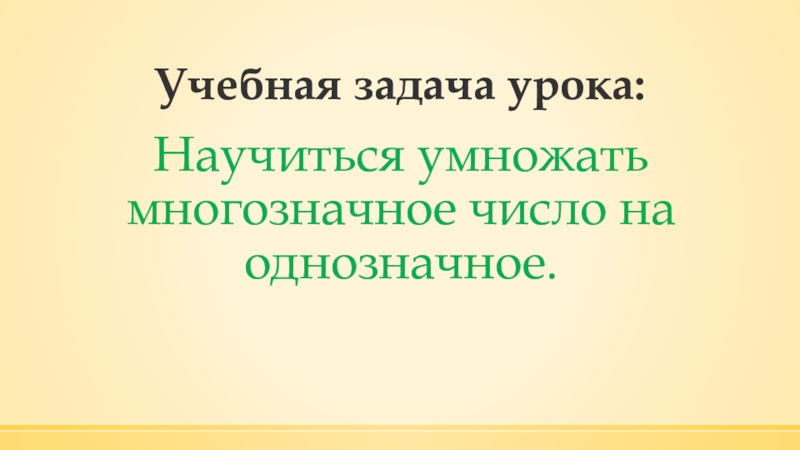 Учебная задача урока:

Научиться умножать многозначное число на однозначное.